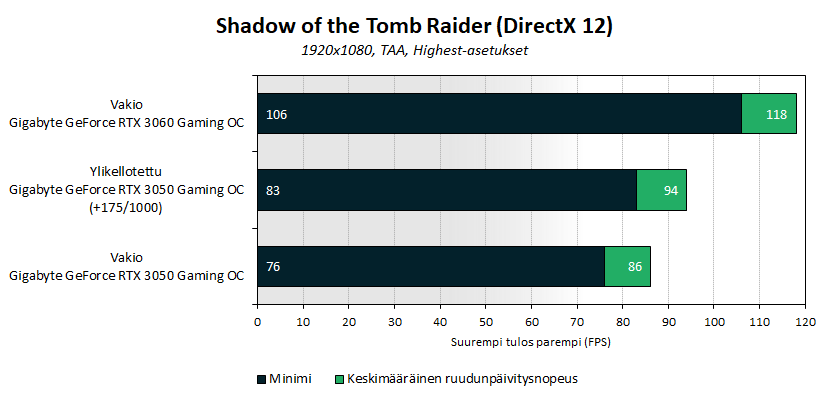 Shadow of the Tomb Raider (DirectX 12)
1920x1080, TAA, Highest-asetukset

Vakio
Gigabyte GeForce RTX 3060 Gaming OC

106 118

Ylikellotettu
Gigabyte GeForce RTX 3050 Gaming OC
(+175/1000)

83 94

Vakio
Gigabyte GeForce RTX 3050 Gaming OC

76 86

0 10 20 30 40 50 60 70 80 90 100 110 120

Suurempi tulos parempi (FPS)

Minimi Keskimääräinen ruudunpäivitysnopeus